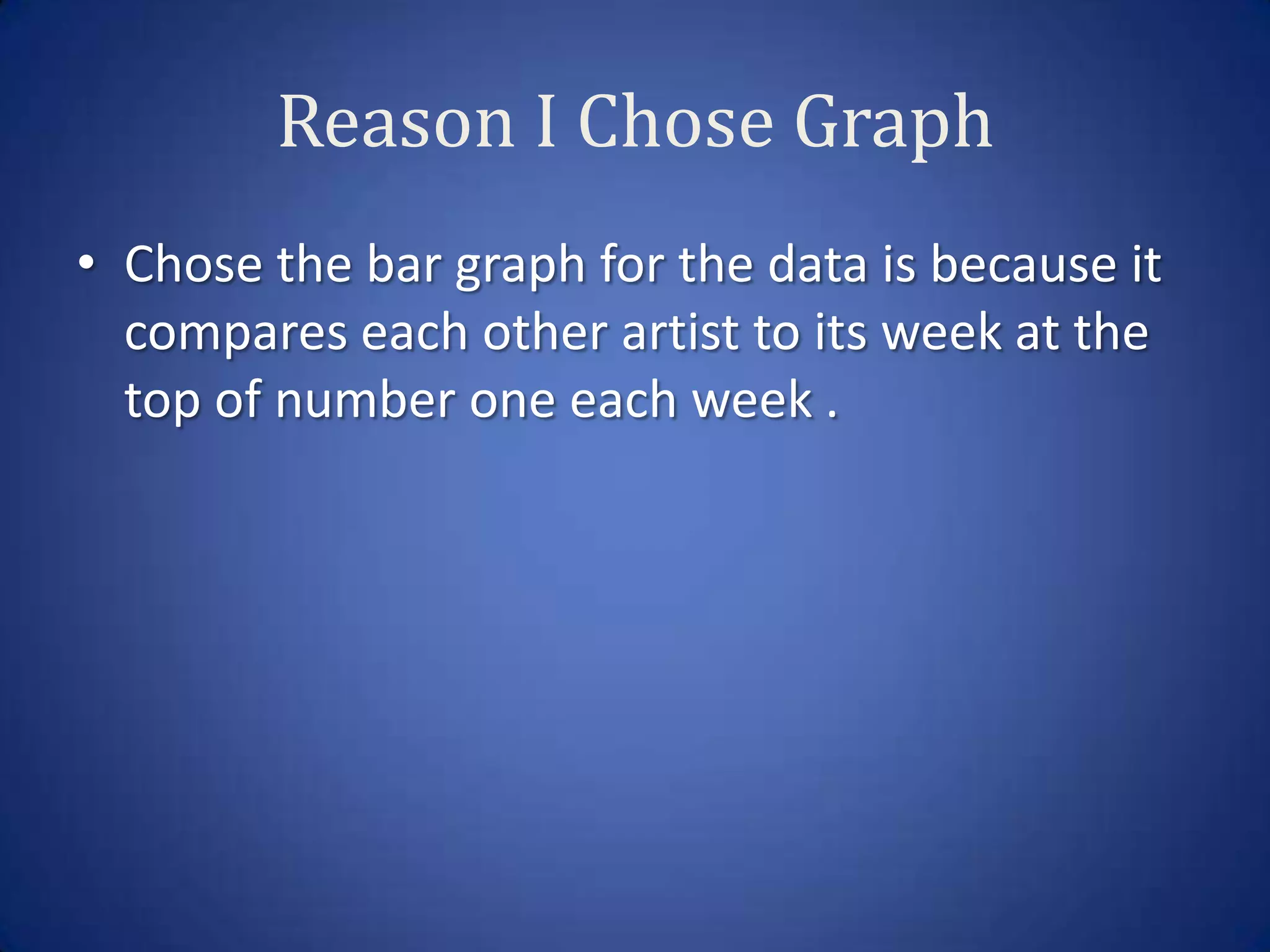 Reason I Chose Graph

• Chose the bar graph for the data is because it compares each other artist to its week at the top of number one each week .